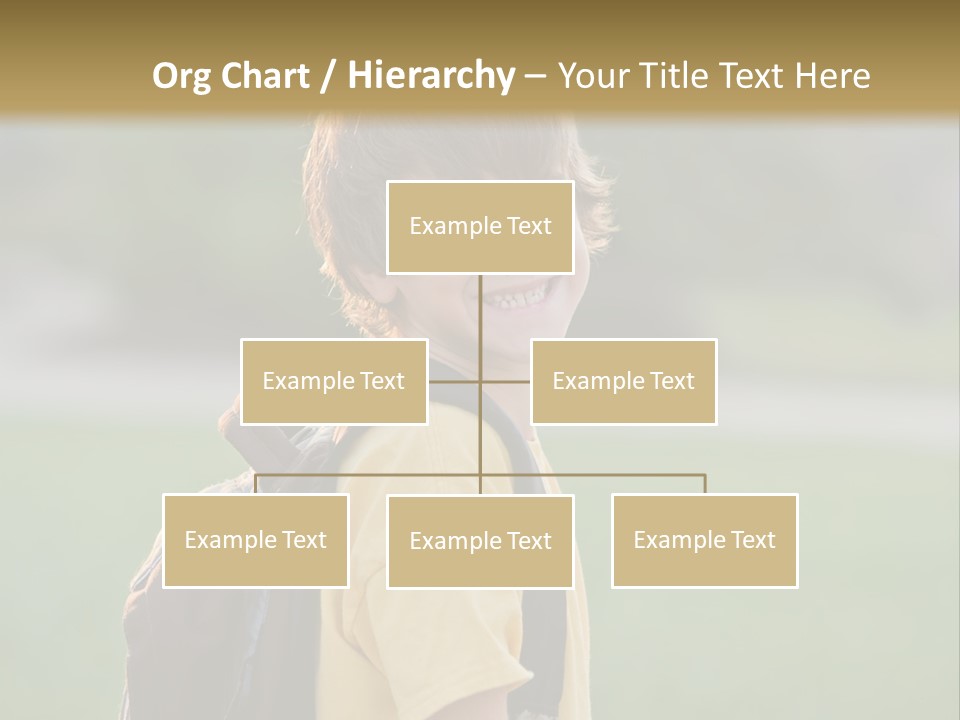 Org Chart / Hierarchy – Your Title Text Here

Example Text

Example Text

Example Text

Example Text

Example Text

Example Text